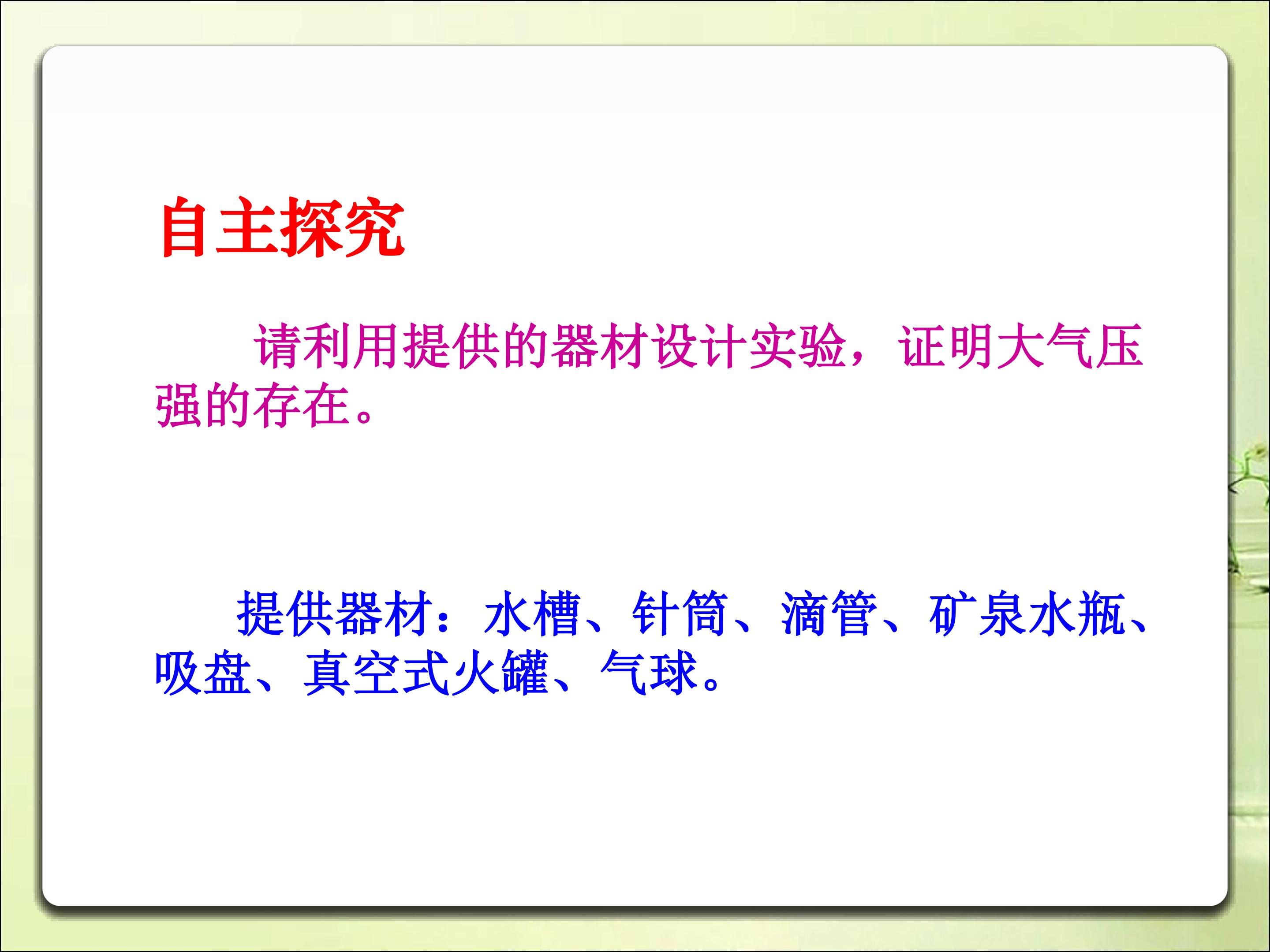 自主探究

请利用提供的器材设计实验，证明大气压强的存在。

提供器材：水槽、针筒、滴管、矿泉水瓶、吸盘、真空式火罐、气球。